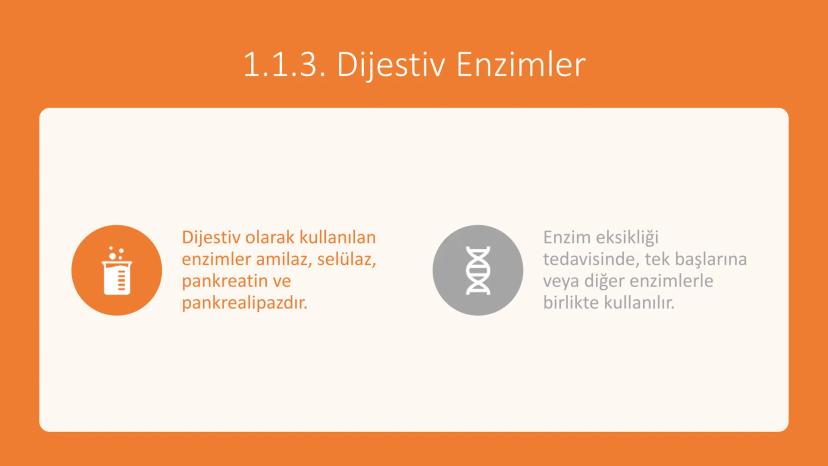 1.1.3. Dijestiv Enzimler

Dijestiv olarak kullanılan enzimler amilaz, selülaz, pankreatin ve pankrealipazdır.

Enzim eksikliği tedavisinde, tek başlarına veya diğer enzimlerle birlikte kullanılır.